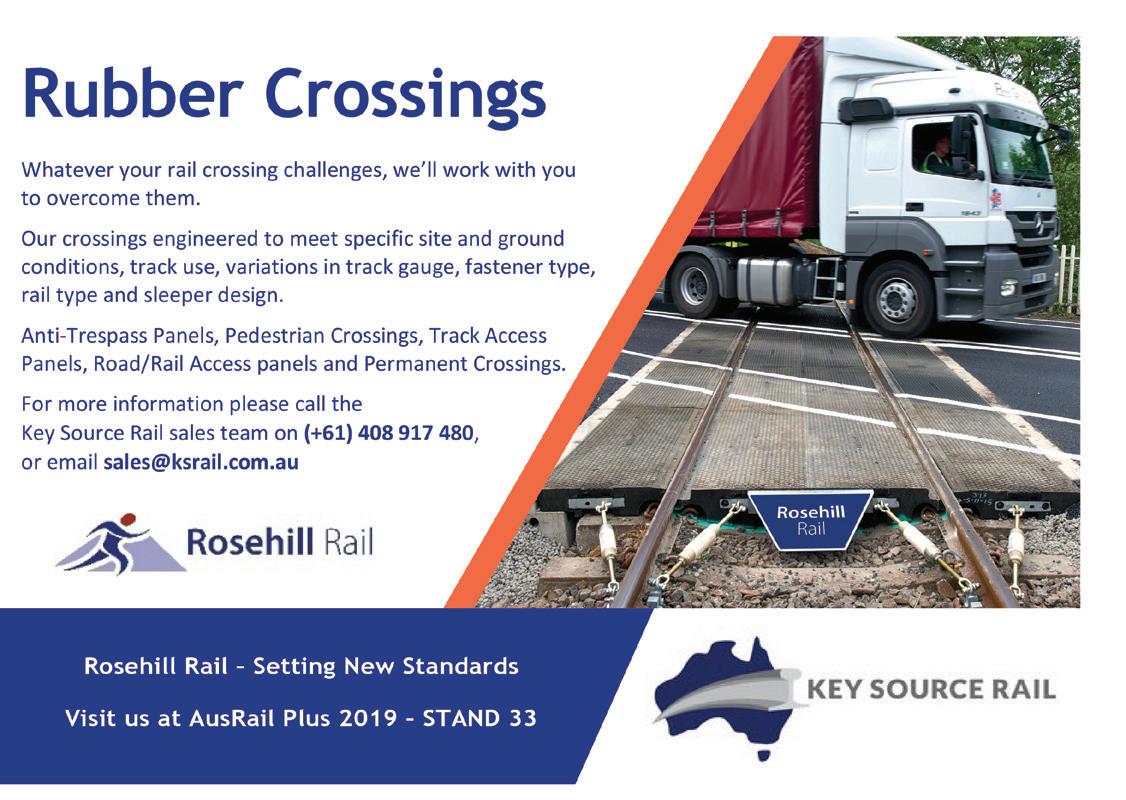 Rubber Crossings

Whatever your rail crossing challenges, we'll work with you to overcome them.

Our crossings engineered to meet specific site and ground conditions, track use, variations in track gauge, fastener type, rail type and sleeper design.

Anti-Trespass Panels, Pedestrian Crossings, Track Access Panels, Road/Rail Access panels and Permanent Crossings.

For more information please call the Key Source Rail sales team on (+61) 408 917 480, or email sales@ksrail.com.au

Rosehill Rail

Rosehill Rail

Rosehill Rail – Setting New Standards

Visit us at AusRail Plus 2019 – STAND 33

KEY SOURCE RAIL